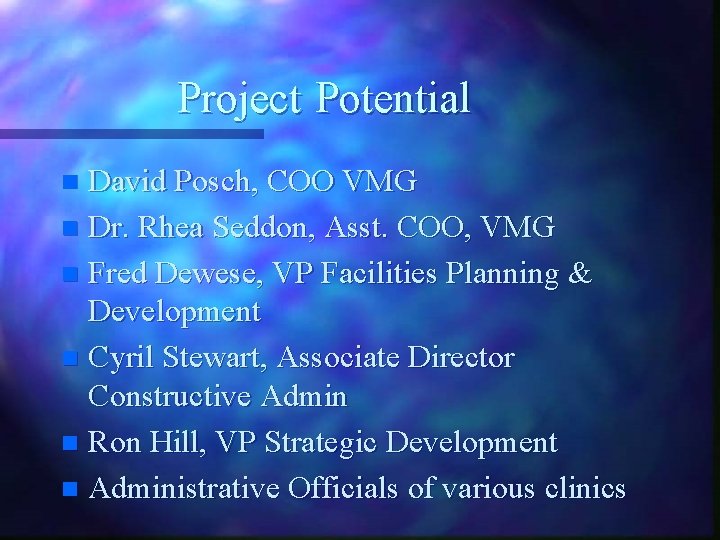 Project Potential

- David Posch, COO VMG
- Dr. Rhea Seddon, Asst. COO, VMG
- Fred Dewese, VP Facilities Planning & Development
- Cyril Stewart, Associate Director Constructive Admin
- Ron Hill, VP Strategic Development
- Administrative Officials of various clinics